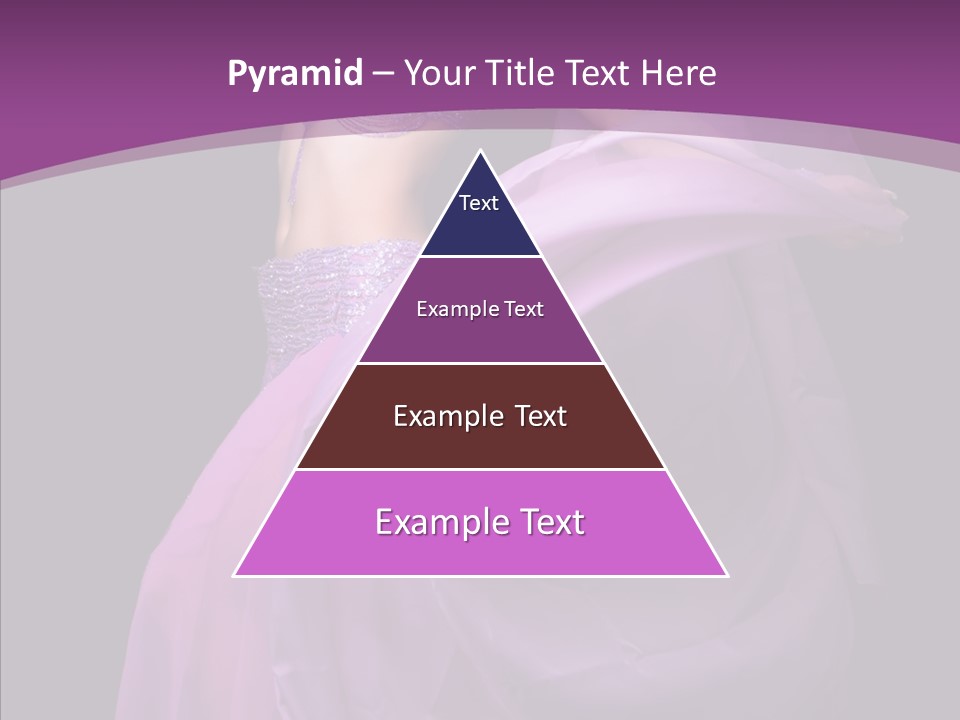 Pyramid – Your Title Text Here

Text

Example Text

Example Text

Example Text